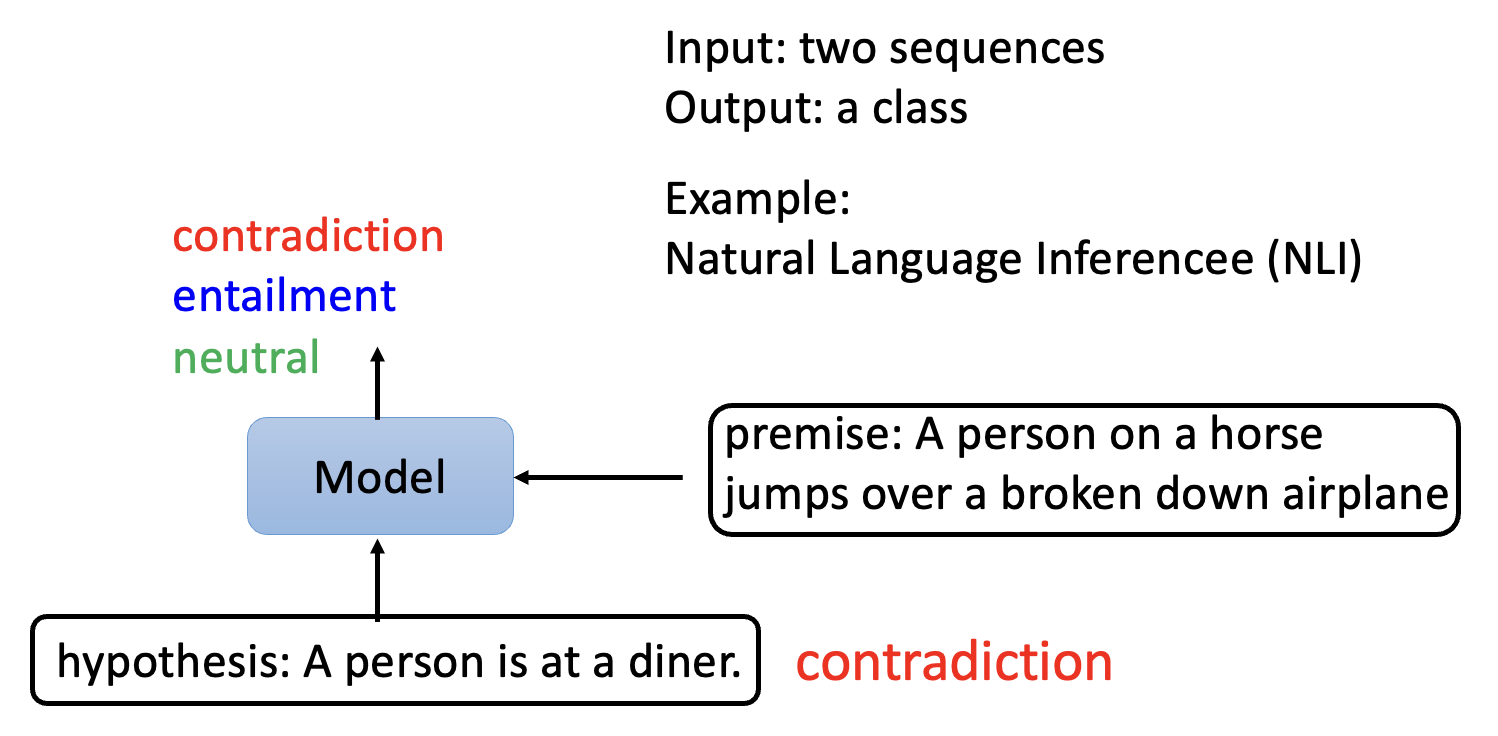 Input: two sequences
Output: a class

Example:
Natural Language Inferencee (NLI)

contradiction
entailment
neutral

Model

premise: A person on a horse jumps over a broken down airplane

hypothesis: A person is at a diner.

contradiction